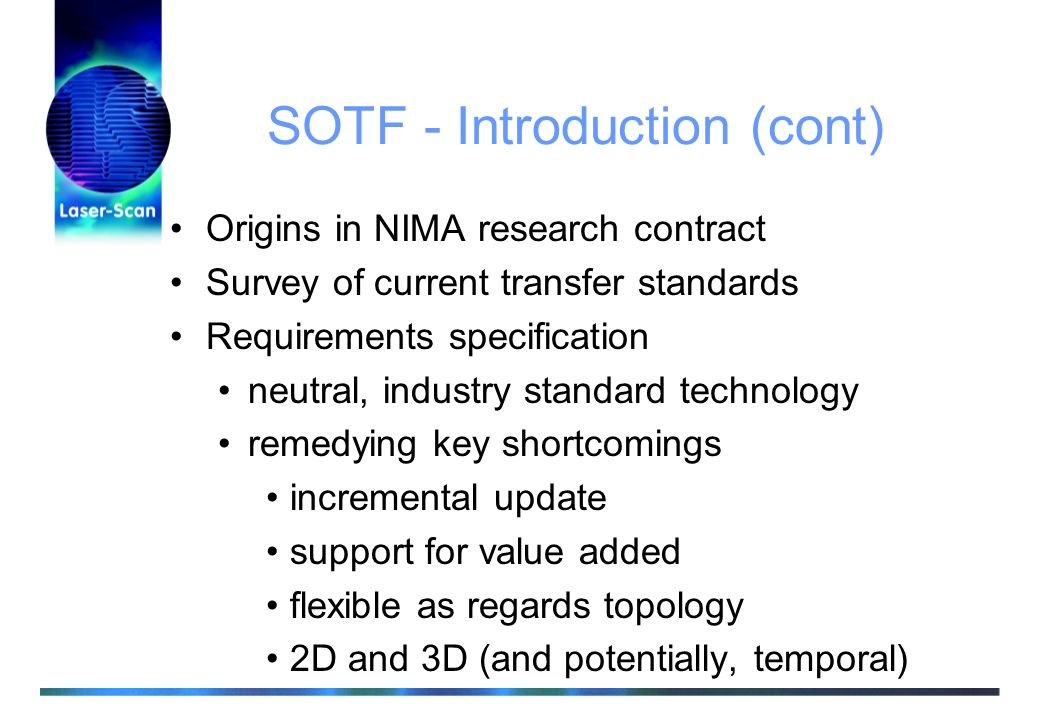 Laser-Scan

SOTF - Introduction (cont)

• Origins in NIMA research contract
• Survey of current transfer standards
• Requirements specification
  • neutral, industry standard technology
  • remedying key shortcomings
    • incremental update
    • support for value added
    • flexible as regards topology
    • 2D and 3D (and potentially, temporal)